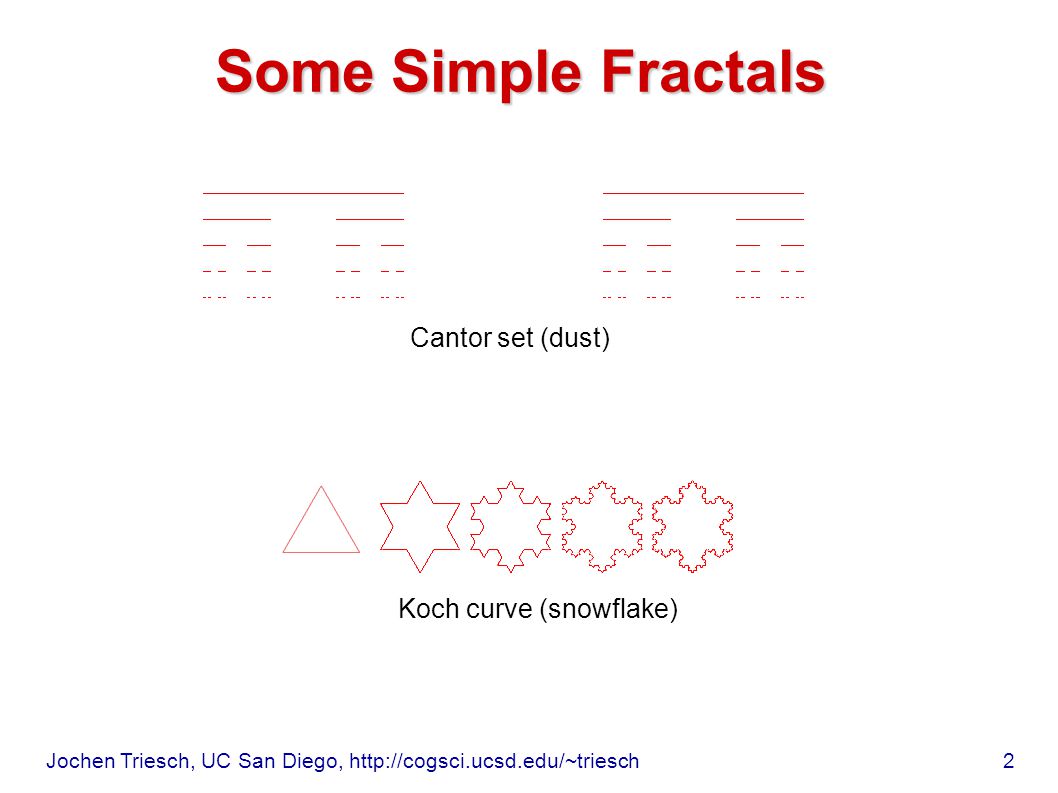 Some Simple Fractals

Cantor set (dust)

Koch curve (snowflake)

Jochen Triesch, UC San Diego, http://cogsci.ucsd.edu/~triesch

2